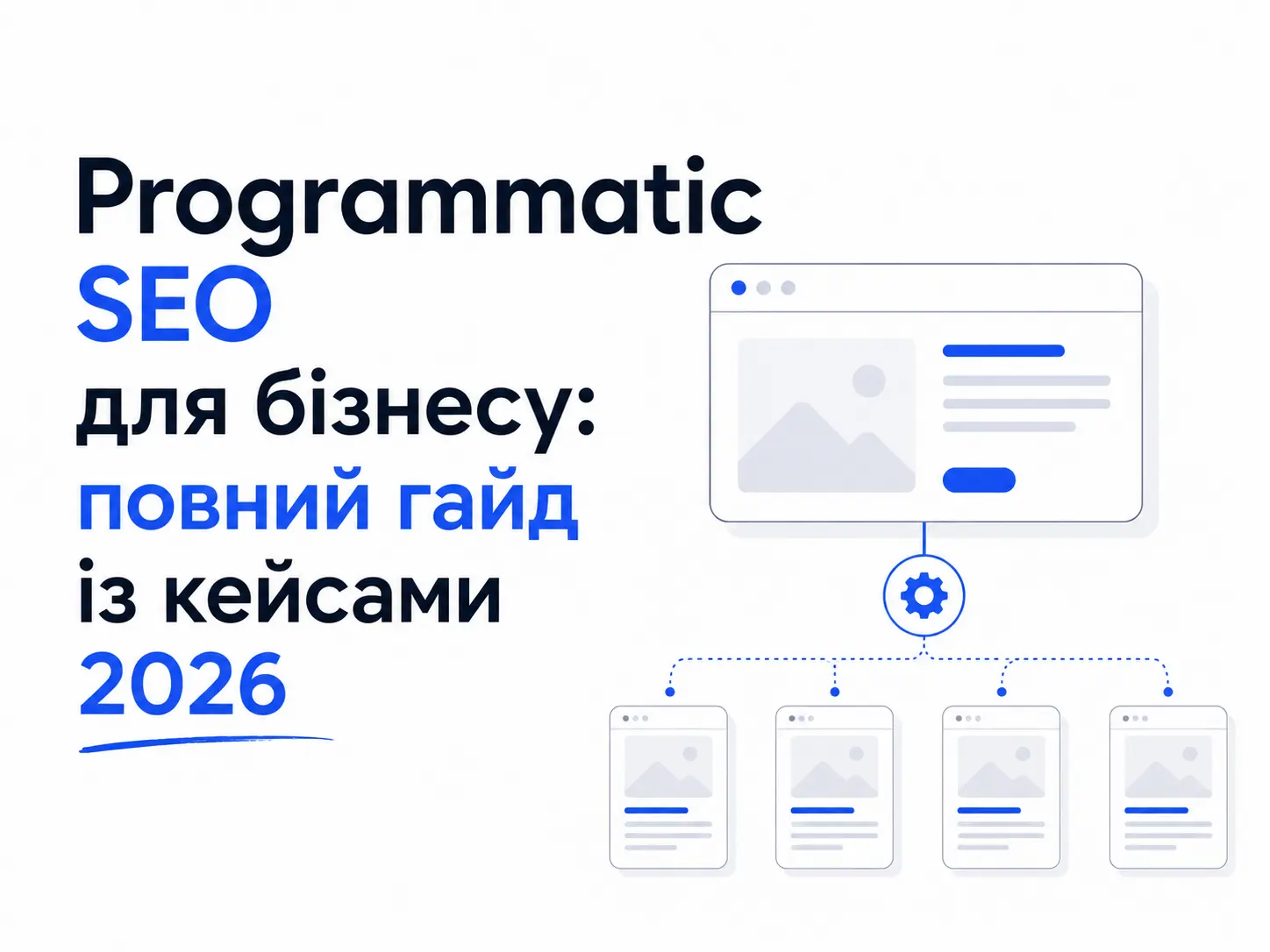 Programmatic SEO для бізнесу: повний гайд із кейсами 2026